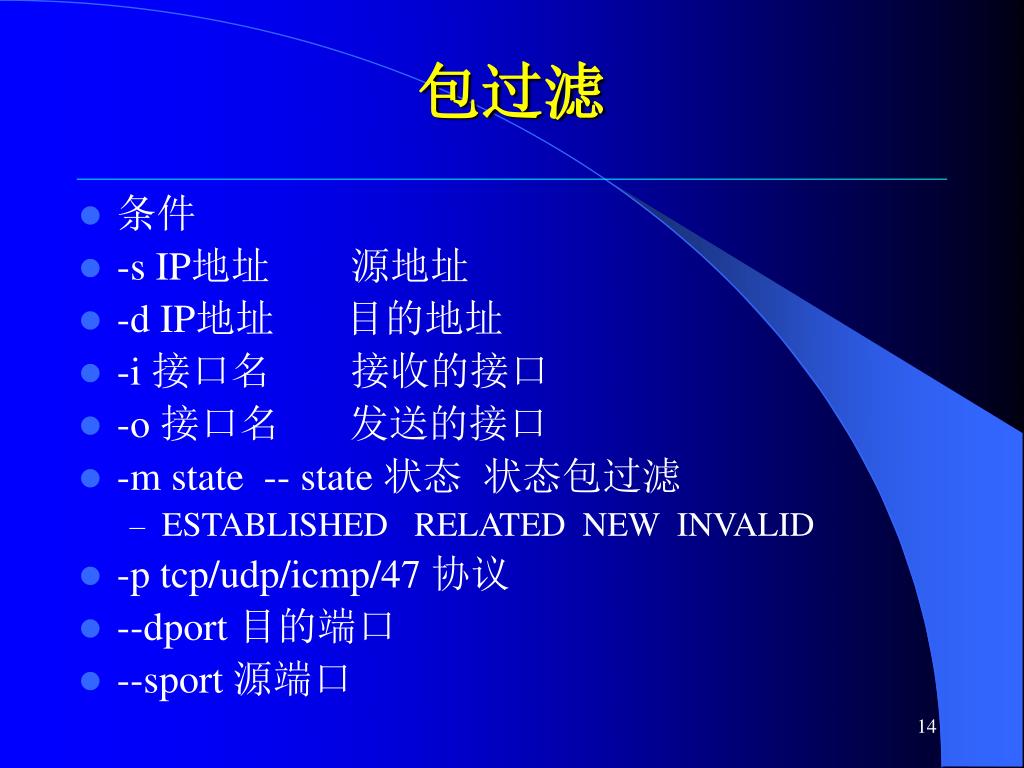 包过滤

- 条件
- -s IP地址　　源地址
- -d IP地址　　目的地址
- -i 接口名　　接收的接口
- -o 接口名　　发送的接口
- -m state -- state 状态 状态包过滤
  – ESTABLISHED RELATED NEW INVALID
- -p tcp/udp/icmp/47 协议
- --dport 目的端口
- --sport 源端口

14